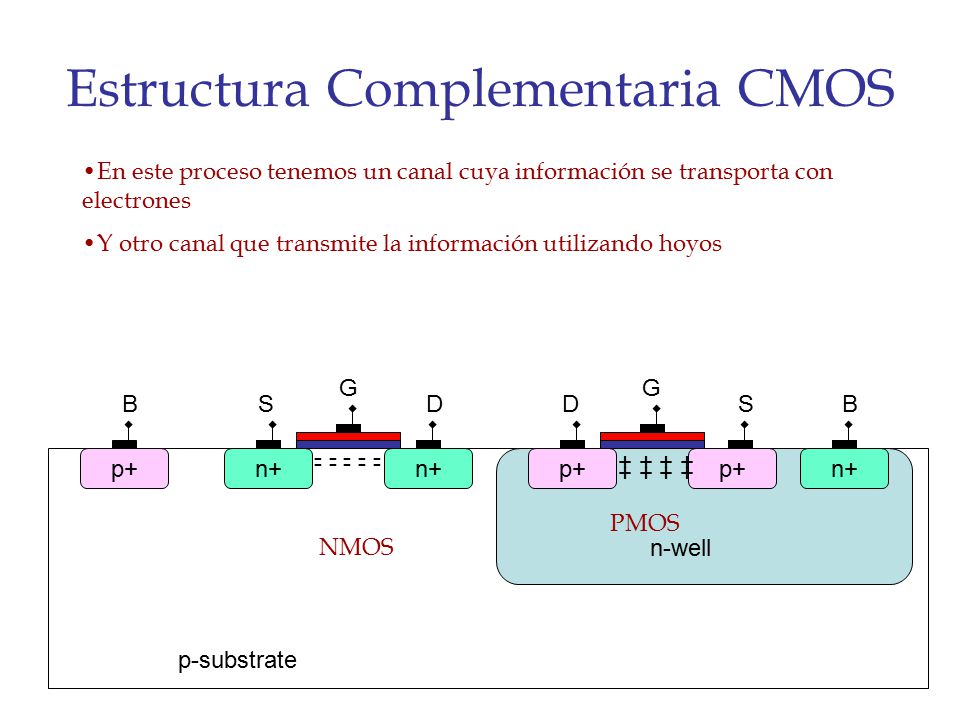 Estructura Complementaria CMOS

•En este proceso tenemos un canal cuya información se transporta con electrones

•Y otro canal que transmite la información utilizando hoyos

B
S
G
D
D
G
S
B

p+
n+
= = = = =
n+
p+
‡ ‡ ‡ ‡
p+
n+

NMOS
PMOS
n-well

p-substrate